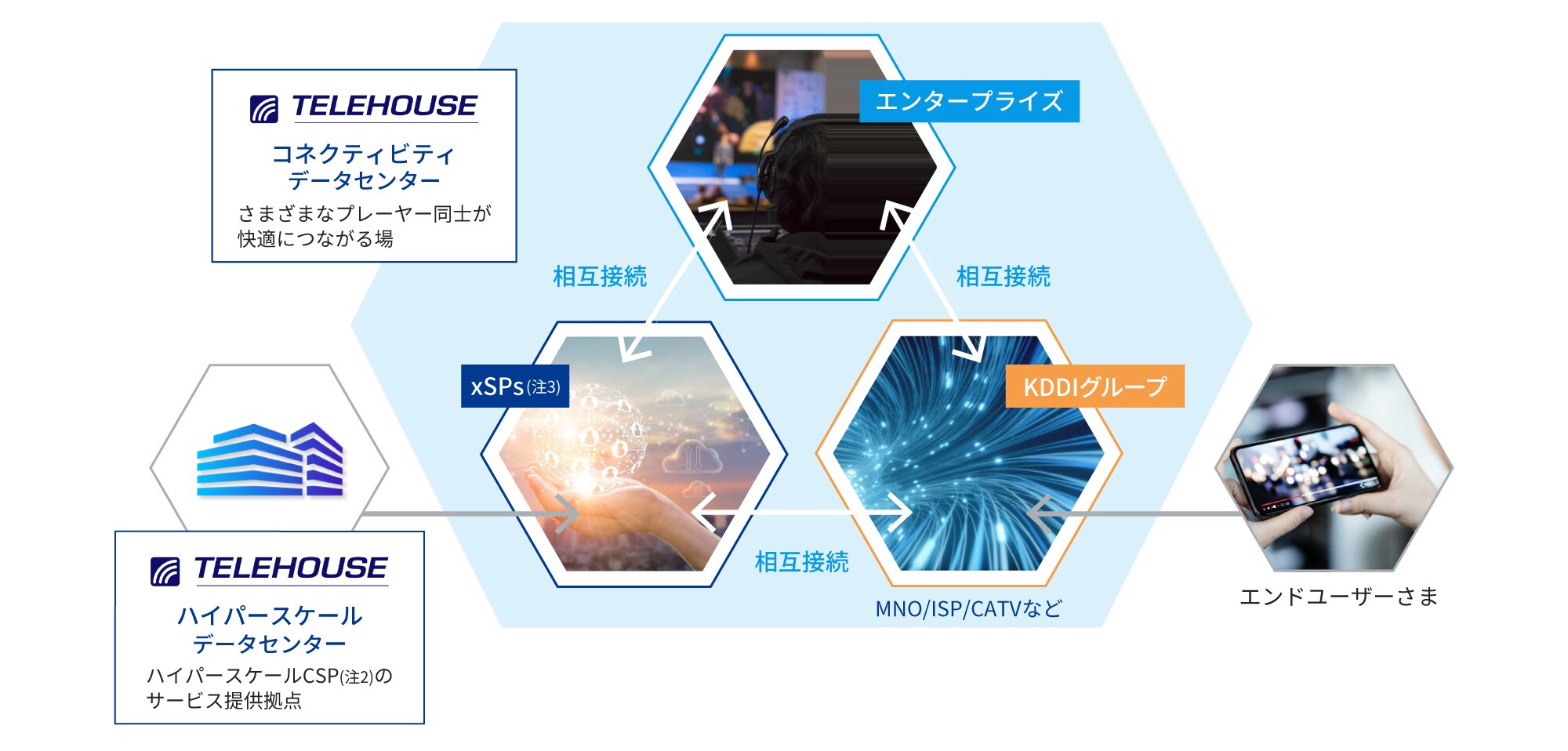 TELEHOUSE

コネクティビティ
データセンター

さまざまなプレーヤー同士が快適につながる場

エンタープライズ

相互接続

相互接続

xSPs(注3)

KDDIグループ

相互接続

MNO/ISP/CATVなど

エンドユーザーさま

TELEHOUSE

ハイパースケール
データセンター

ハイパースケールCSP(注2)のサービス提供拠点